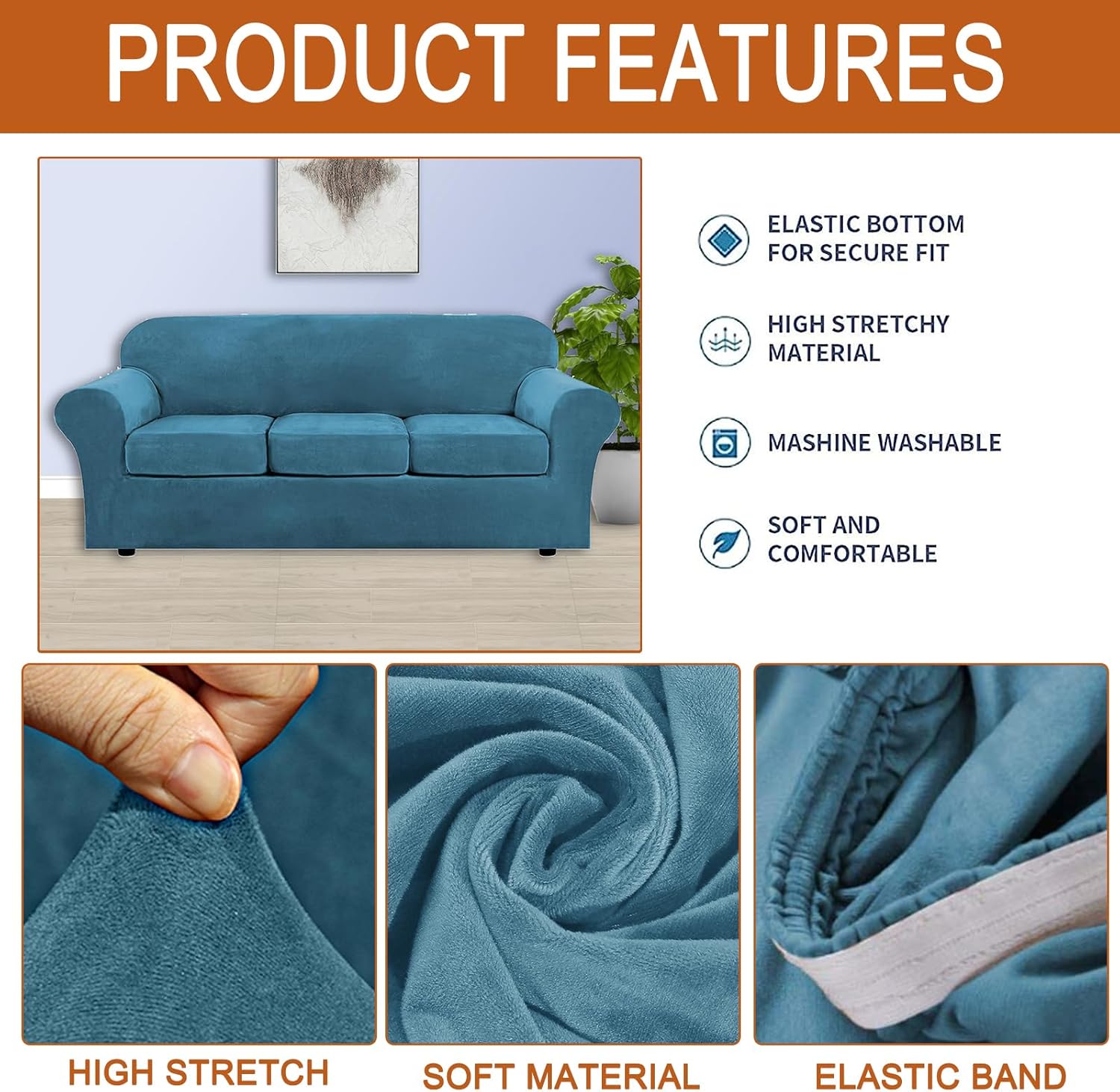 PRODUCT FEATURES

ELASTIC BOTTOM FOR SECURE FIT

HIGH STRETCHY MATERIAL

MASHINE WASHABLE

SOFT AND COMFORTABLE

HIGH STRETCH

SOFT MATERIAL

ELASTIC BAND